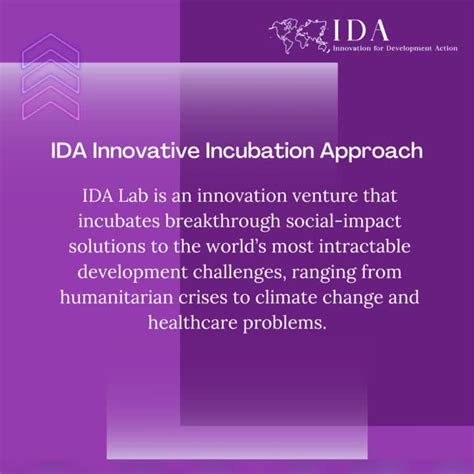 IDA
Innovation for Development Action

IDA Innovative Incubation Approach

IDA Lab is an innovation venture that incubates breakthrough social-impact solutions to the world's most intractable development challenges, ranging from humanitarian crises to climate change and healthcare problems.